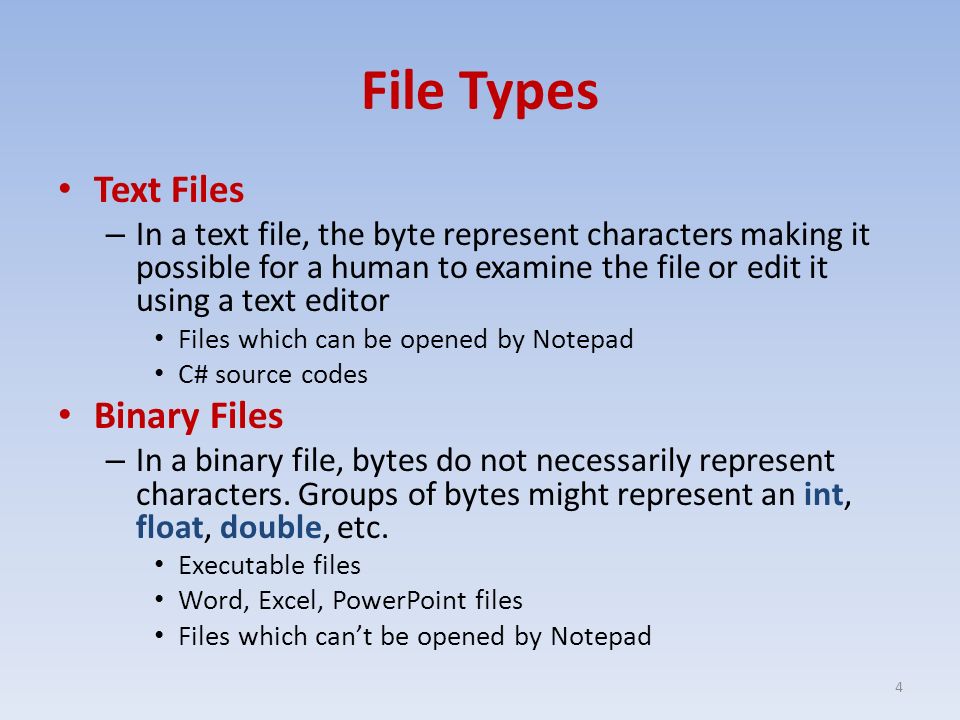 File Types

• Text Files
– In a text file, the byte represent characters making it possible for a human to examine the file or edit it using a text editor
• Files which can be opened by Notepad
• C# source codes

• Binary Files
– In a binary file, bytes do not necessarily represent characters. Groups of bytes might represent an int, float, double, etc.
• Executable files
• Word, Excel, PowerPoint files
• Files which can't be opened by Notepad

4